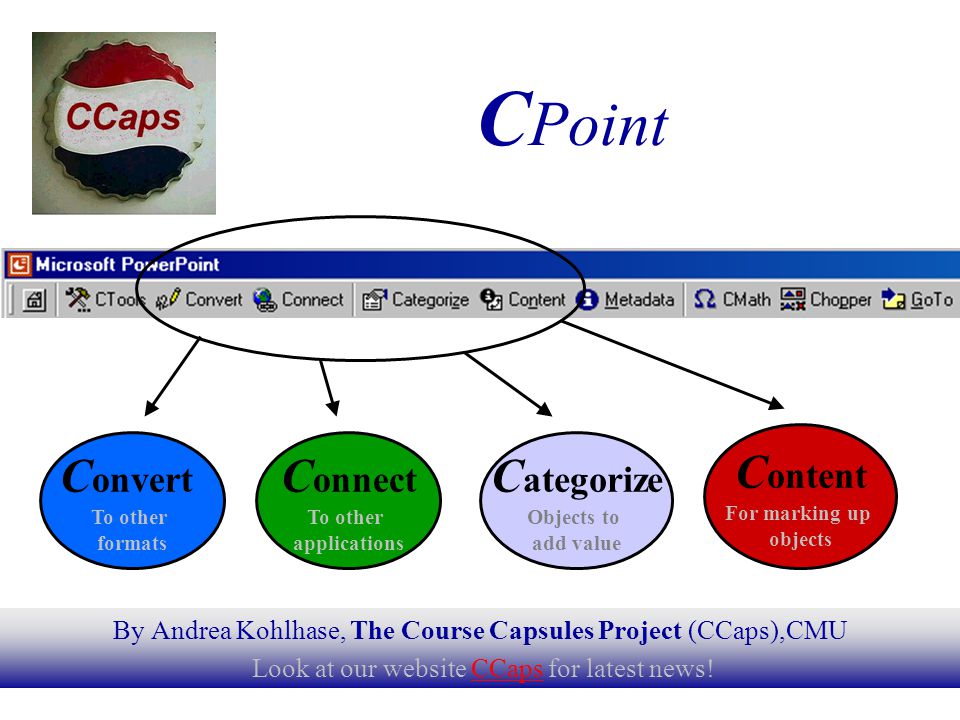 CCaps

CPoint

Microsoft PowerPoint

CTools Convert Connect Categorize Content Metadata CMath Chopper GoTo

Convert
To other formats

Connect
To other applications

Categorize
Objects to add value

Content
For marking up objects

By Andrea Kohlhase, The Course Capsules Project (CCaps),CMU

Look at our website CCaps for latest news!